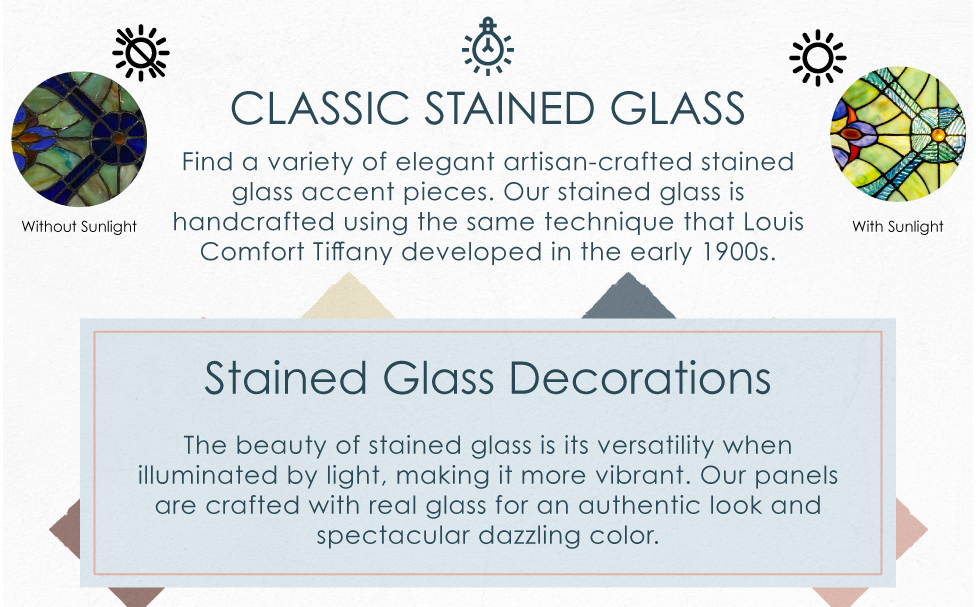 CLASSIC STAINED GLASS

Find a variety of elegant artisan-crafted stained glass accent pieces. Our stained glass is handcrafted using the same technique that Louis Comfort Tiffany developed in the early 1900s.

Without Sunlight

With Sunlight

Stained Glass Decorations

The beauty of stained glass is its versatility when illuminated by light, making it more vibrant. Our panels are crafted with real glass for an authentic look and spectacular dazzling color.